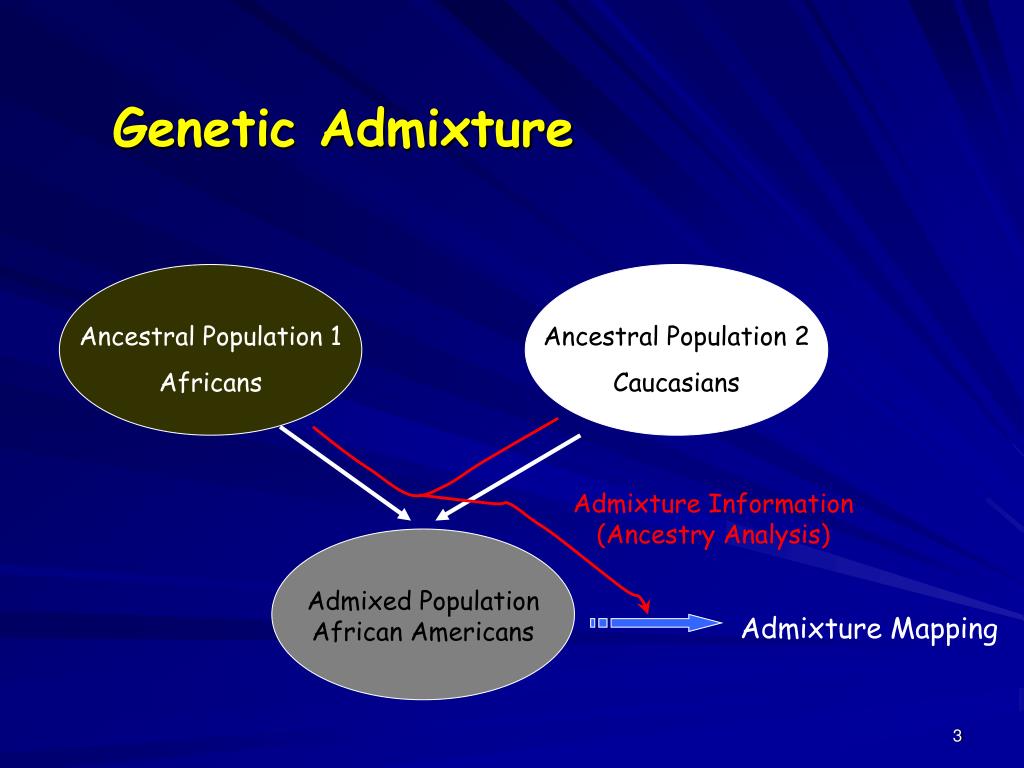 Genetic Admixture

Ancestral Population 1
Africans

Ancestral Population 2
Caucasians

Admixture Information
(Ancestry Analysis)

Admixed Population
African Americans

Admixture Mapping

3